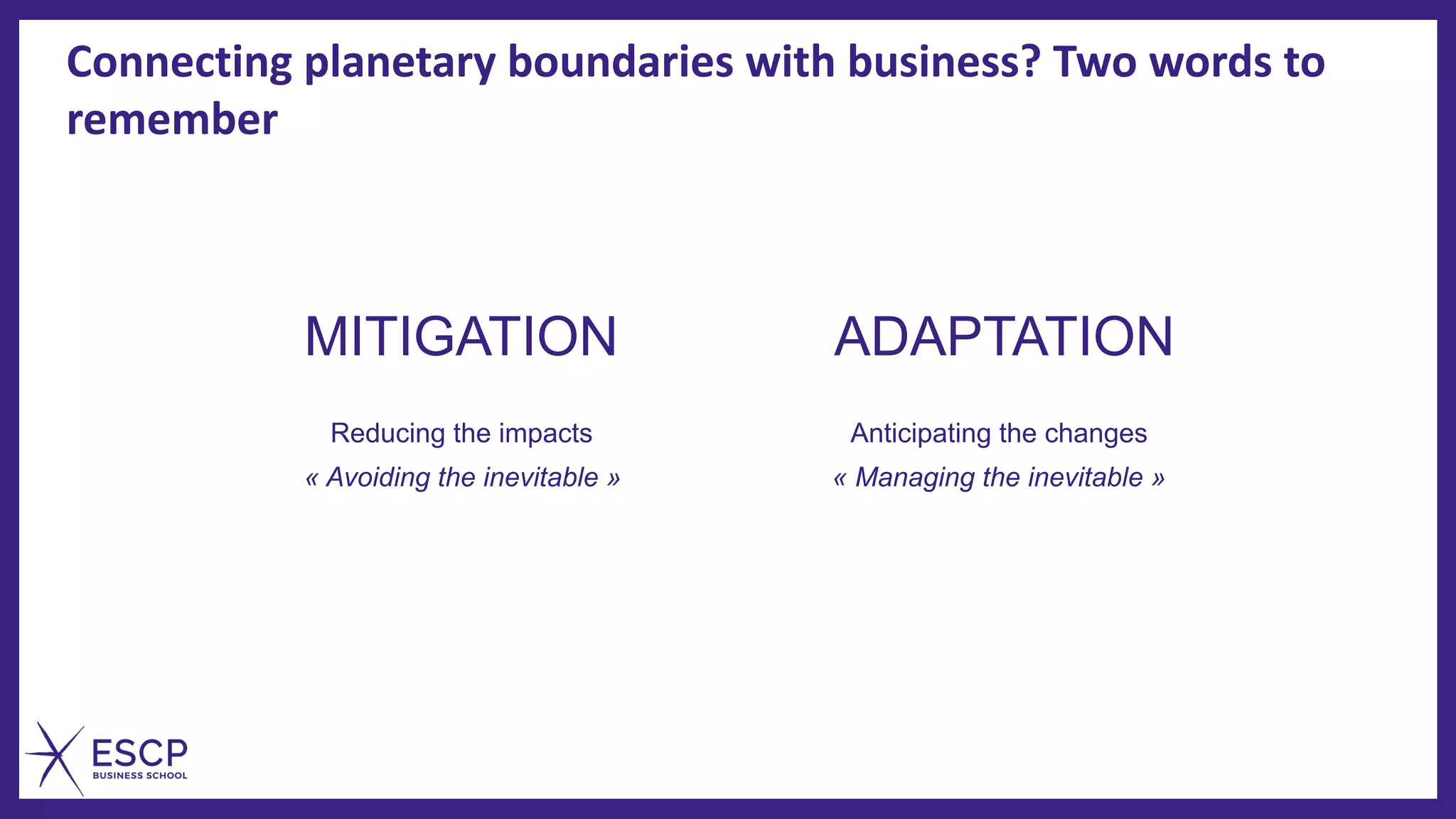 Connecting planetary boundaries with business? Two words to remember

MITIGATION

Reducing the impacts
« Avoiding the inevitable »

ADAPTATION

Anticipating the changes
« Managing the inevitable »

ESCP
BUSINESS SCHOOL